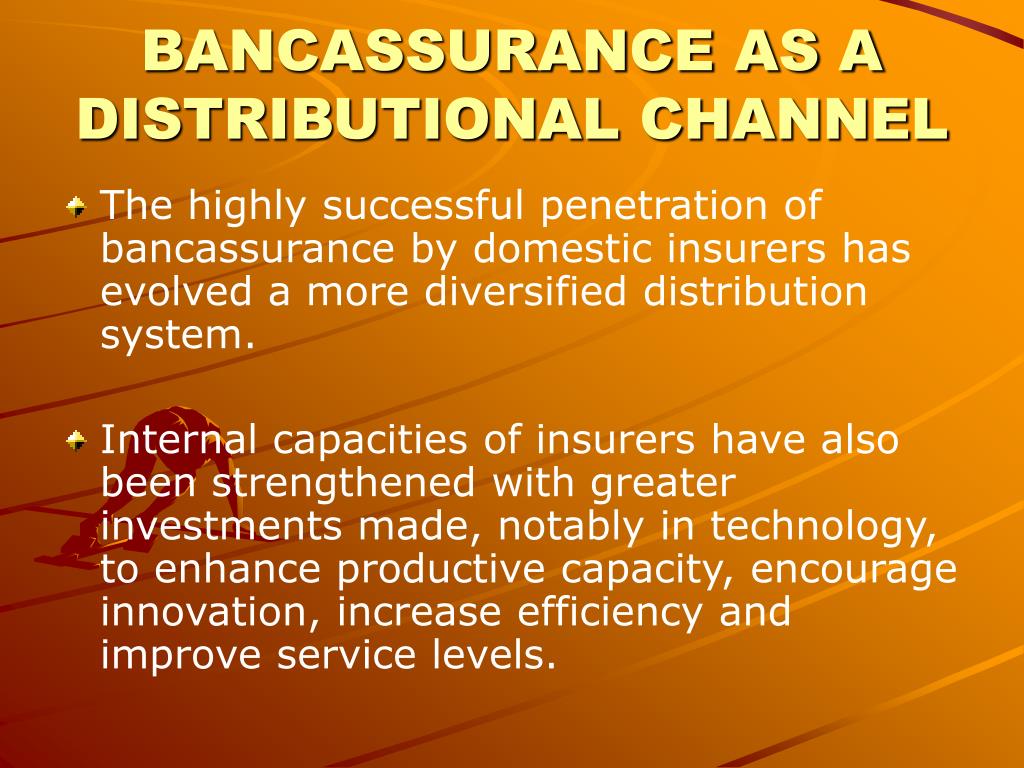 BANCASSURANCE AS A DISTRIBUTIONAL CHANNEL

The highly successful penetration of bancassurance by domestic insurers has evolved a more diversified distribution system.

Internal capacities of insurers have also been strengthened with greater investments made, notably in technology, to enhance productive capacity, encourage innovation, increase efficiency and improve service levels.